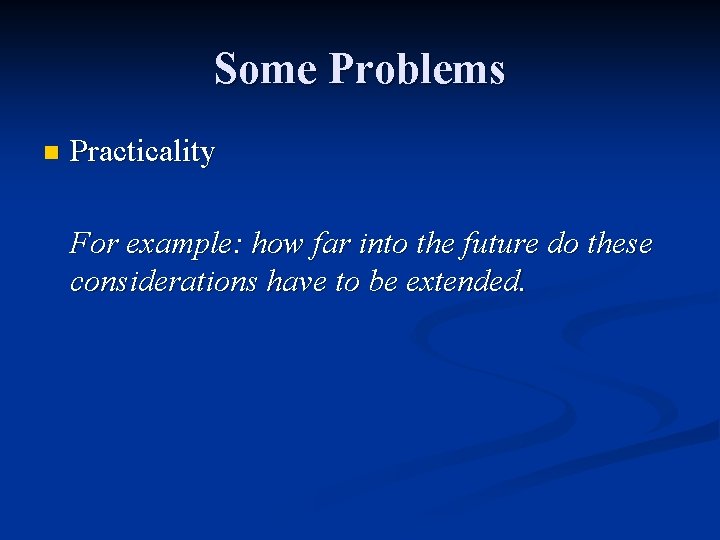 Some Problems

Practicality

For example: how far into the future do these considerations have to be extended.